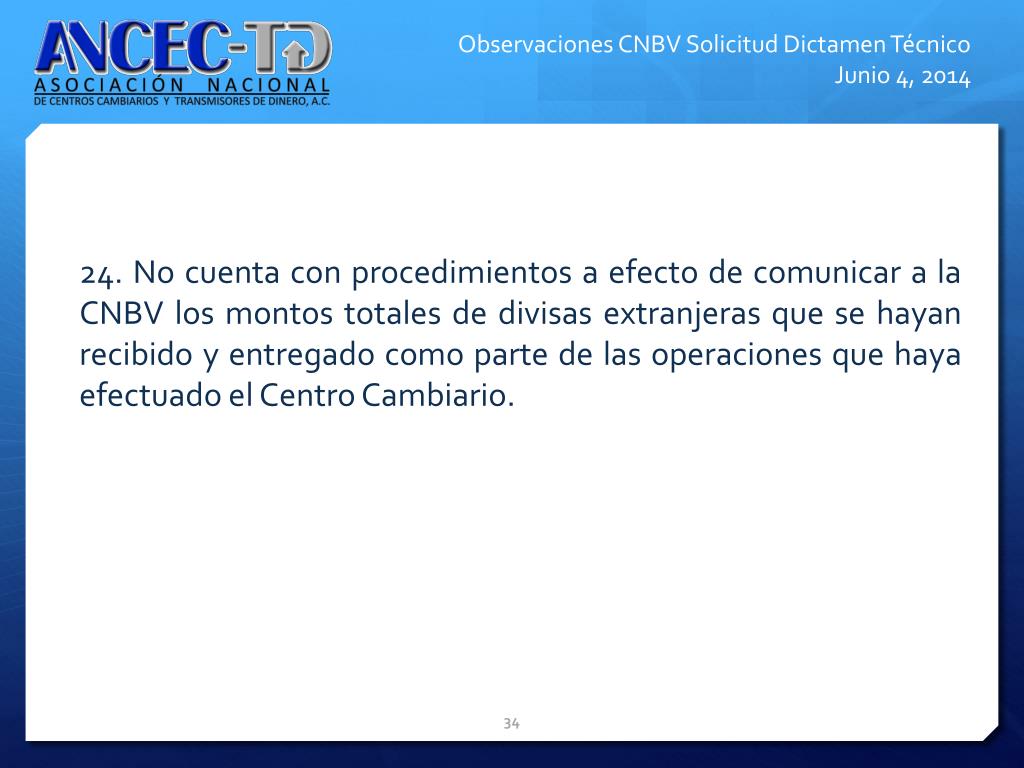 ANCEC-TD
ASOCIACIÓN NACIONAL
DE CENTROS CAMBIARIOS Y TRANSMISORES DE DINERO, A.C.

Observaciones CNBV Solicitud Dictamen Técnico
Junio 4, 2014

24. No cuenta con procedimientos a efecto de comunicar a la CNBV los montos totales de divisas extranjeras que se hayan recibido y entregado como parte de las operaciones que haya efectuado el Centro Cambiario.

34